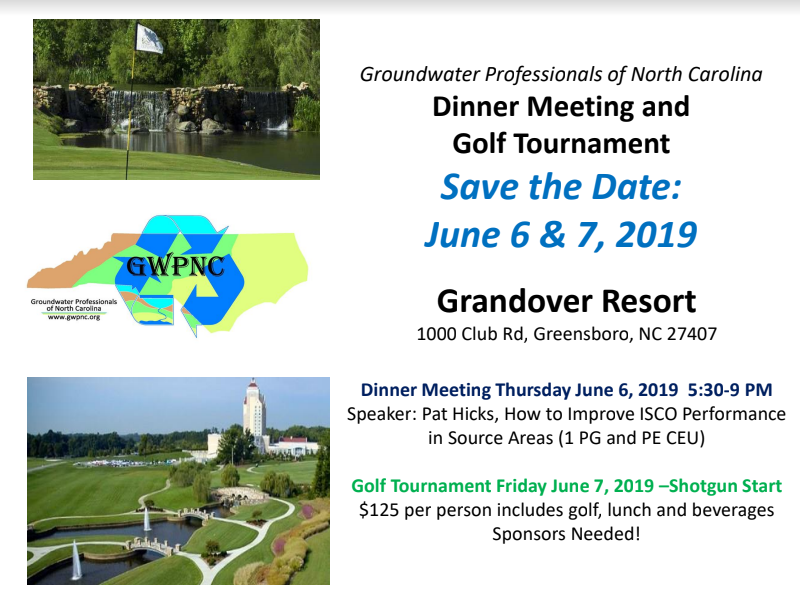 GWPNC

Groundwater Professionals of North Carolina
www.gwpnc.org

Groundwater Professionals of North Carolina

Dinner Meeting and Golf Tournament

Save the Date: June 6 & 7, 2019

Grandover Resort

1000 Club Rd, Greensboro, NC 27407

Dinner Meeting Thursday June 6, 2019 5:30-9 PM
Speaker: Pat Hicks, How to Improve ISCO Performance in Source Areas (1 PG and PE CEU)

Golf Tournament Friday June 7, 2019 –Shotgun Start
$125 per person includes golf, lunch and beverages
Sponsors Needed!